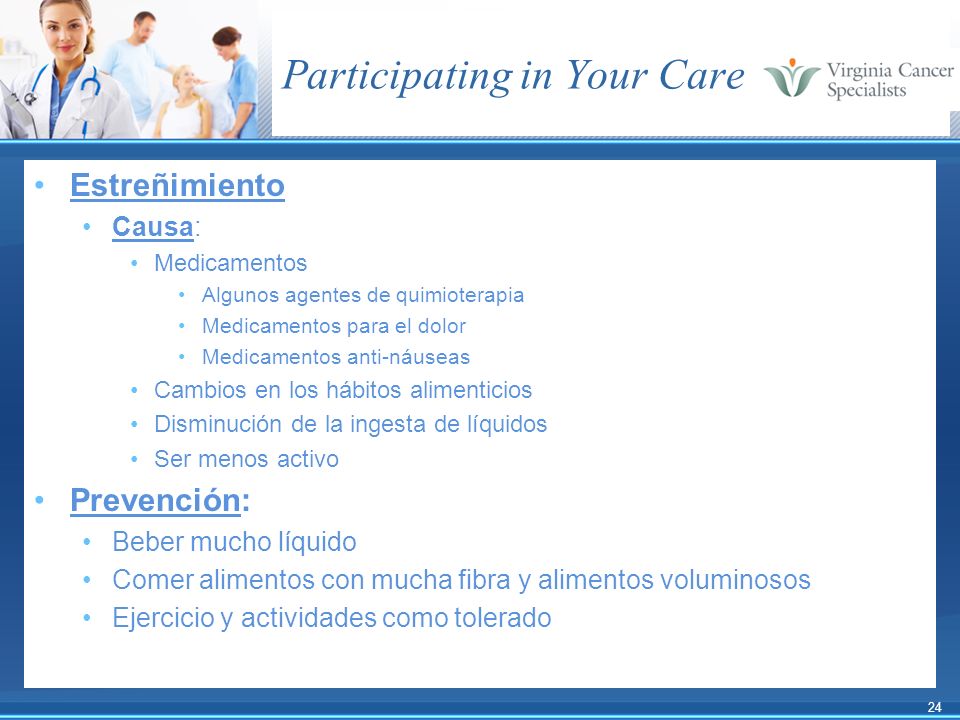 Participating in Your Care

Virginia Cancer Specialists

• Estreñimiento
  • Causa:
    • Medicamentos
      • Algunos agentes de quimioterapia
      • Medicamentos para el dolor
      • Medicamentos anti-náuseas
    • Cambios en los hábitos alimenticios
    • Disminución de la ingesta de líquidos
    • Ser menos activo
• Prevención:
  • Beber mucho líquido
  • Comer alimentos con mucha fibra y alimentos voluminosos
  • Ejercicio y actividades como tolerado

24